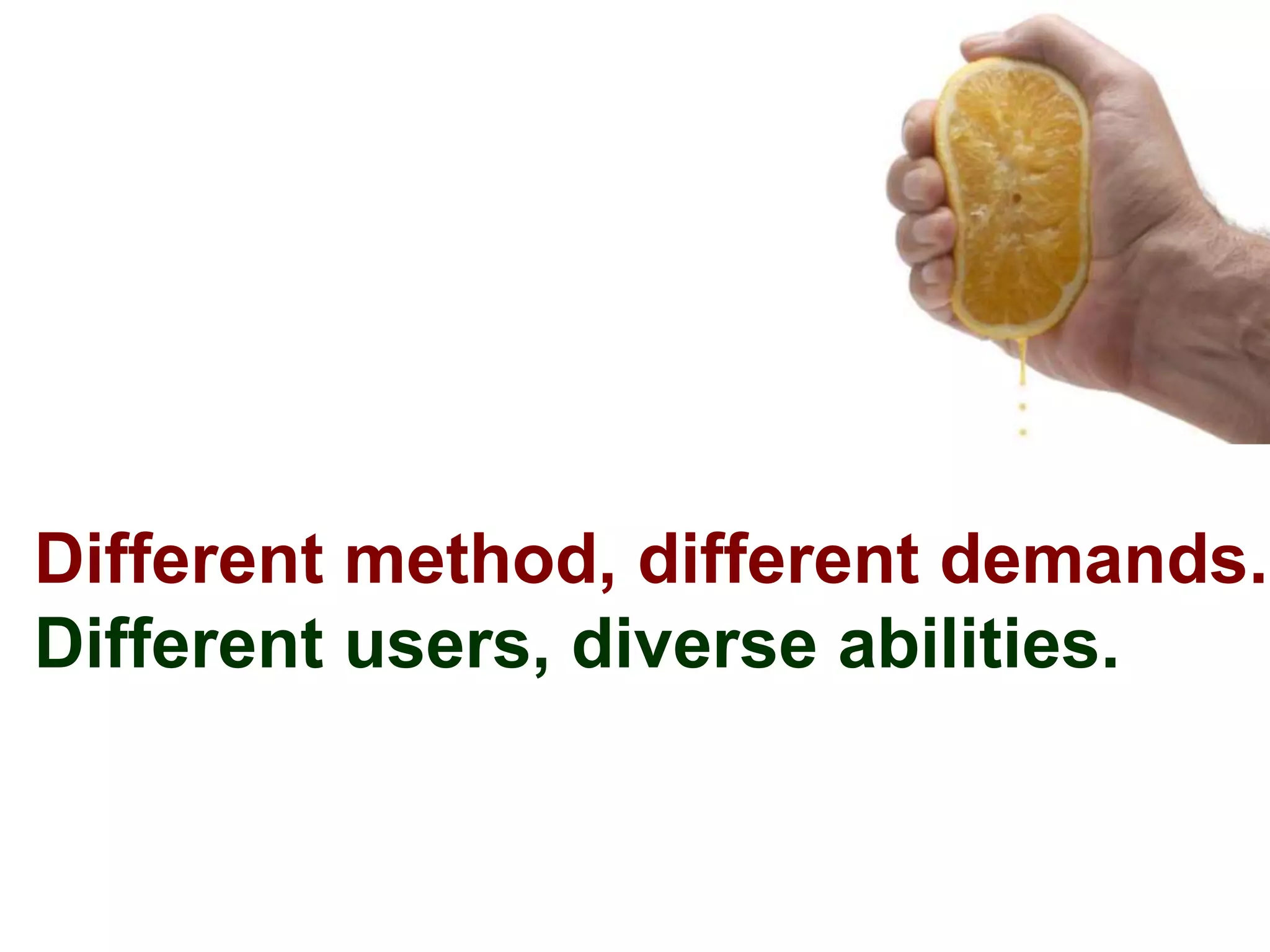 Different method, different demands.
Different users, diverse abilities.